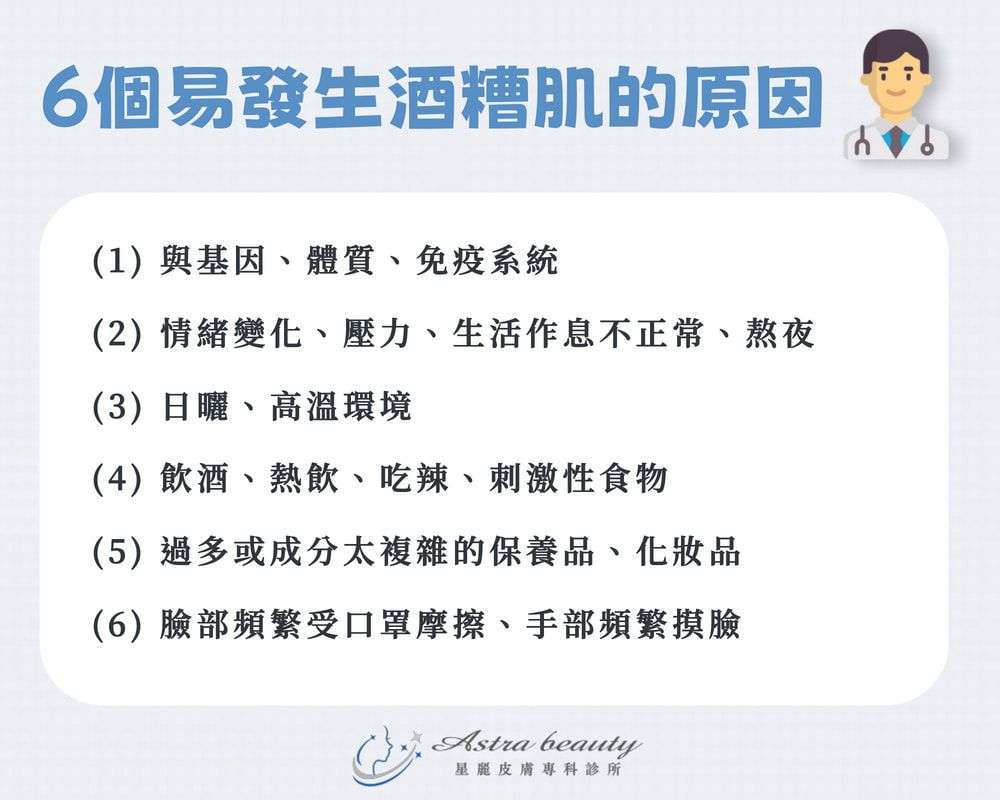 6個易發生酒糟肌的原因

(1) 與基因、體質、免疫系統

(2) 情緒變化、壓力、生活作息不正常、熬夜

(3) 日曬、高溫環境

(4) 飲酒、熱飲、吃辣、刺激性食物

(5) 過多或成分太複雜的保養品、化妝品

(6) 臉部頻繁受口罩摩擦、手部頻繁摸臉

Astra beauty
星麗皮膚專科診所